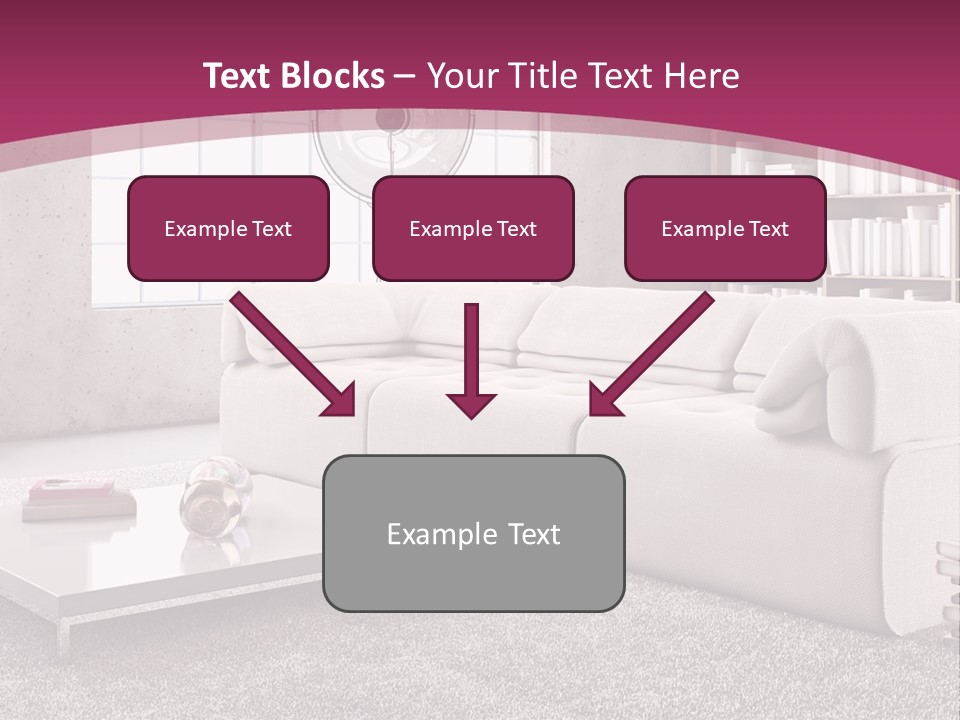 Text Blocks – Your Title Text Here

Example Text

Example Text

Example Text

Example Text